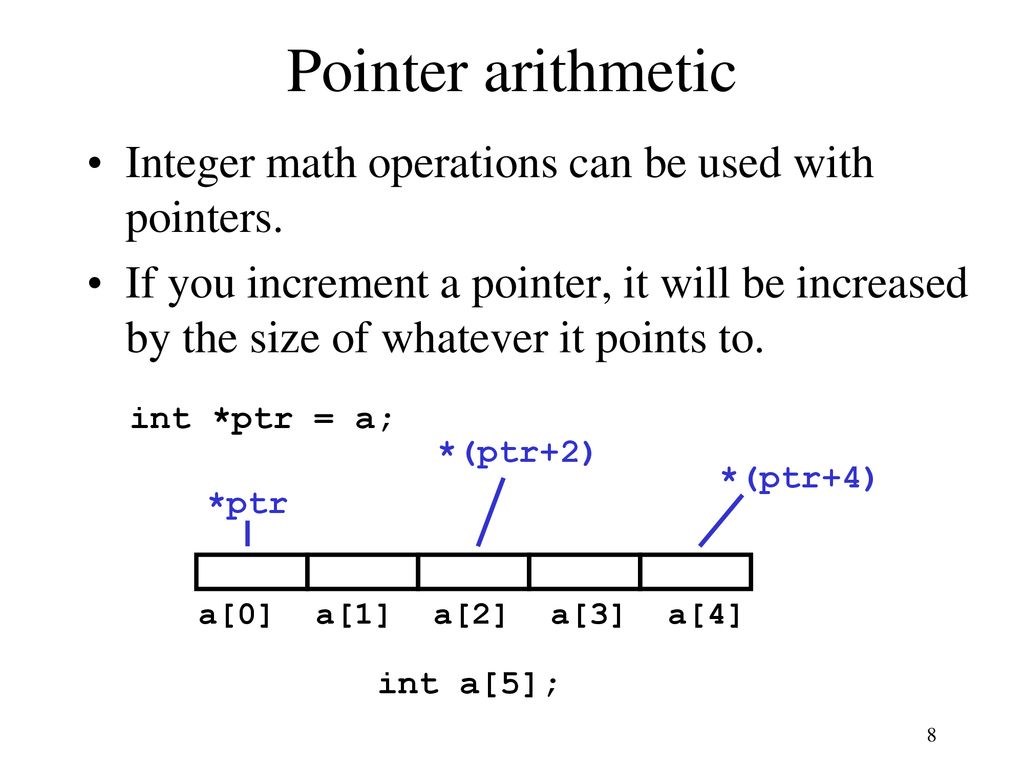 Pointer arithmetic

• Integer math operations can be used with pointers.

• If you increment a pointer, it will be increased by the size of whatever it points to.

int *ptr = a;

*(ptr+2)

*(ptr+4)

*ptr

a[0] a[1] a[2] a[3] a[4]

int a[5];

8